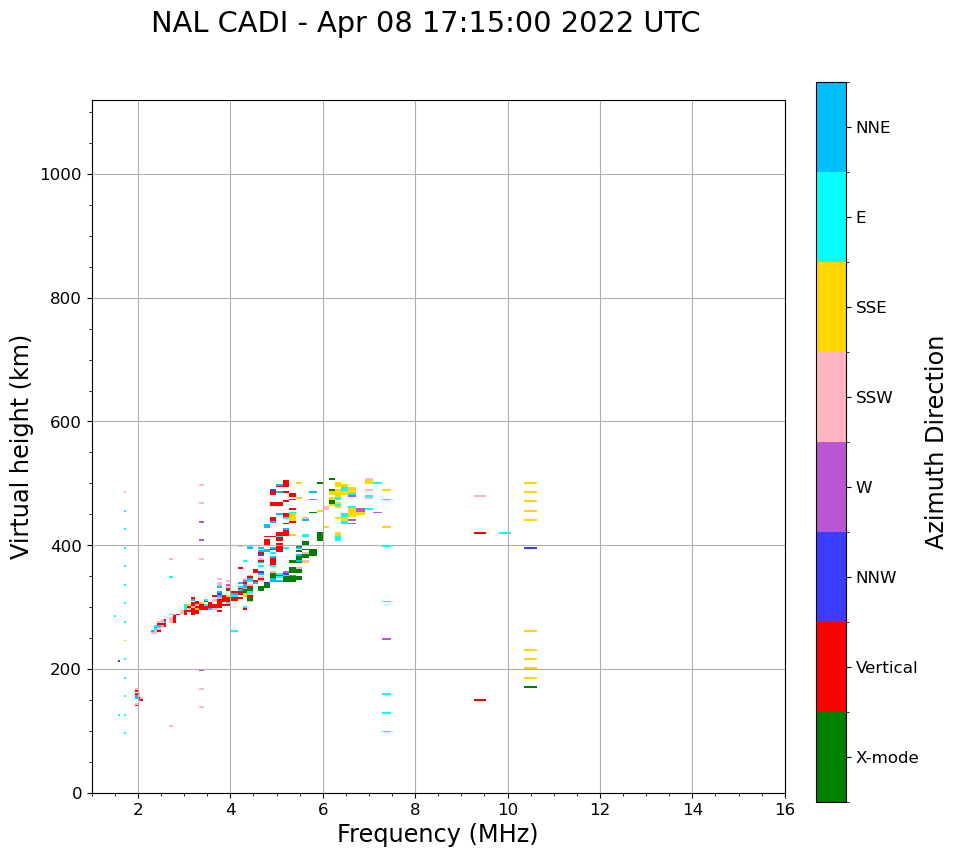 NAL CADI - Apr 08 17:15:00 2022 UTC

Virtual height (km)

1000
800
600
400
200
0

2
4
6
8
10
12
14
16

Frequency (MHz)

NNE
E
SSE
SSW
W
NNW
Vertical
X-mode

Azimuth Direction